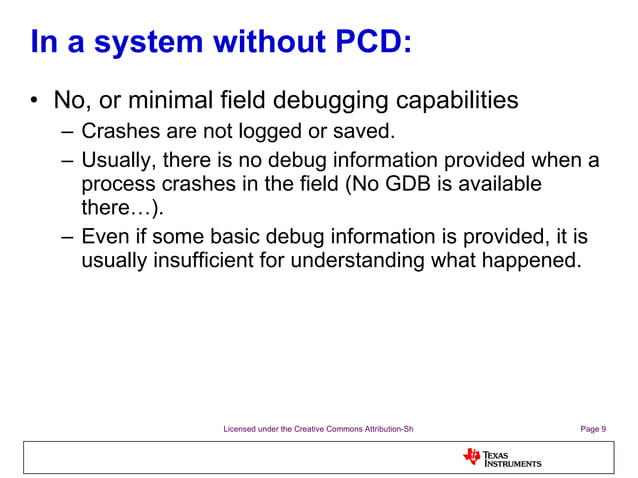 In a system without PCD:

• No, or minimal field debugging capabilities
– Crashes are not logged or saved.
– Usually, there is no debug information provided when a process crashes in the field (No GDB is available there…).
– Even if some basic debug information is provided, it is usually insufficient for understanding what happened.

Licensed under the Creative Commons Attribution-Sh

Page 9

TEXAS INSTRUMENTS